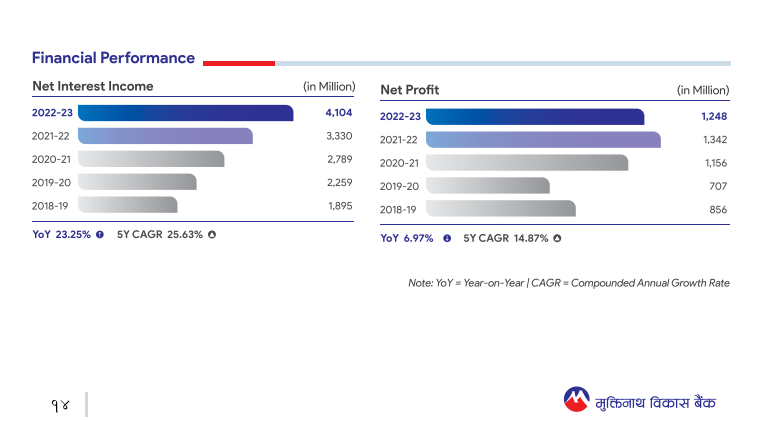 Financial Performance

Net Interest Income (in Million)

| | |
|---|---|
| 2022-23 | 4,104 |
| 2021-22 | 3,330 |
| 2020-21 | 2,789 |
| 2019-20 | 2,259 |
| 2018-19 | 1,895 |

YoY 23.25% 5Y CAGR 25.63%

Net Profit (in Million)

| | |
|---|---|
| 2022-23 | 1,248 |
| 2021-22 | 1,342 |
| 2020-21 | 1,156 |
| 2019-20 | 707 |
| 2018-19 | 856 |

YoY 6.97% 5Y CAGR 14.87%

Note: YoY = Year-on-Year | CAGR = Compounded Annual Growth Rate

१४

मुक्तिनाथ विकास बैंक